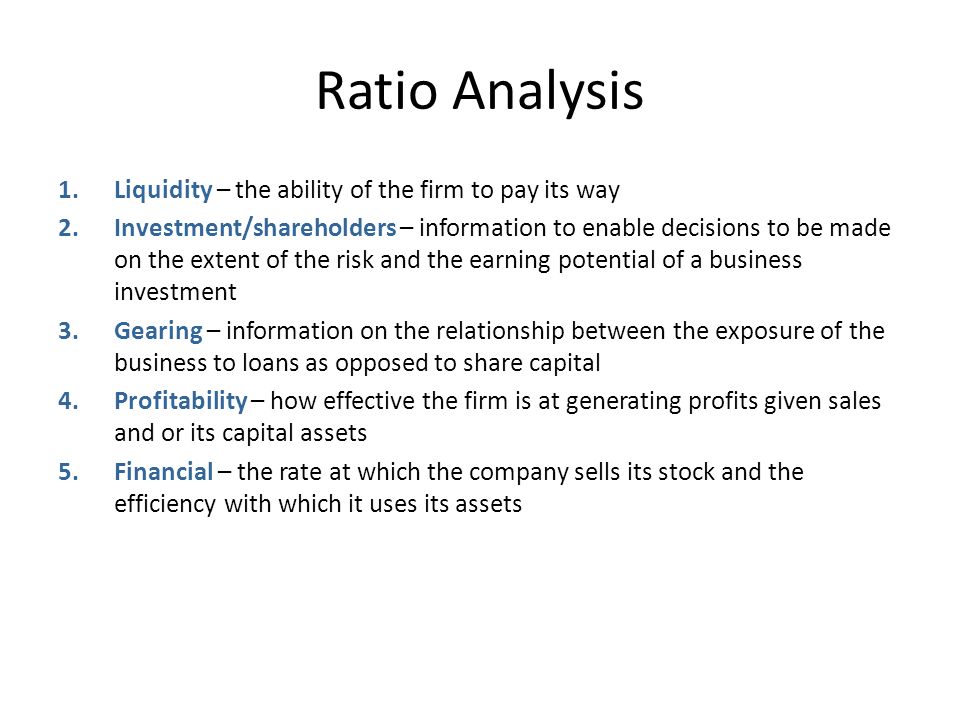 Ratio Analysis

1. Liquidity – the ability of the firm to pay its way
2. Investment/shareholders – information to enable decisions to be made on the extent of the risk and the earning potential of a business investment
3. Gearing – information on the relationship between the exposure of the business to loans as opposed to share capital
4. Profitability – how effective the firm is at generating profits given sales and or its capital assets
5. Financial – the rate at which the company sells its stock and the efficiency with which it uses its assets